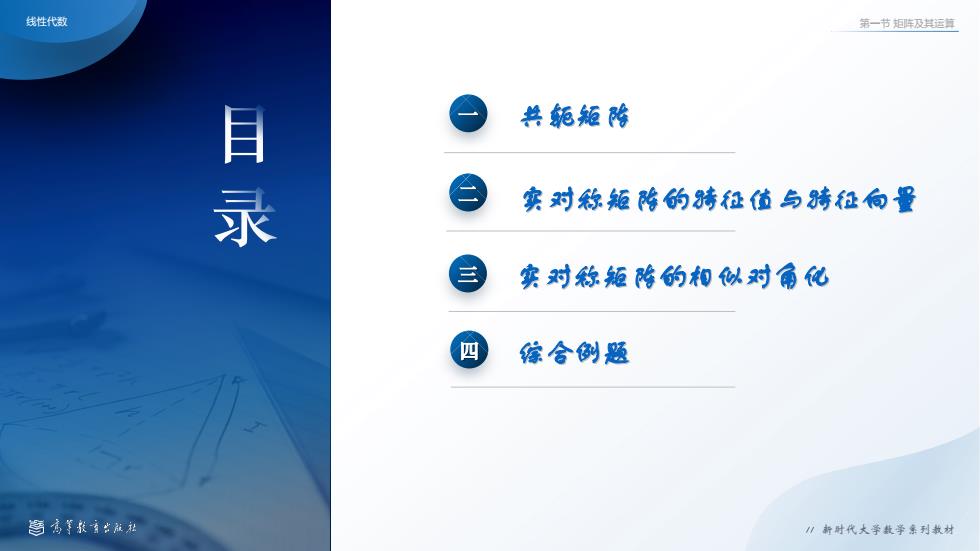 线性代数

第一节 矩阵及其运算

目录

一 共轭矩阵

二 实对称矩阵的特征值与特征向量

三 实对称矩阵的相似对角化

四 综合例题

高等教育出版社

// 新时代大学数学系列教材